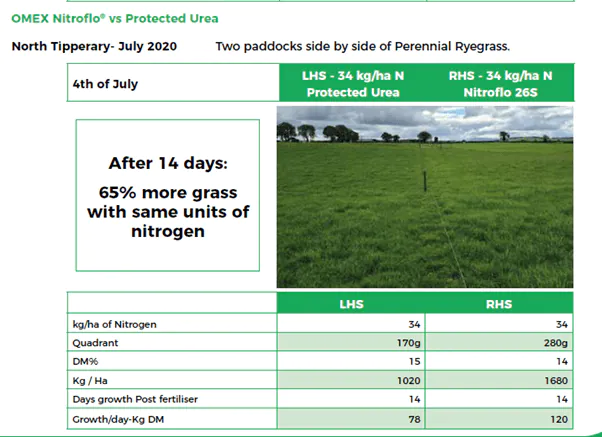 OMEX Nitroflo® vs Protected Urea

North Tipperary- July 2020 Two paddocks side by side of Perennial Ryegrass.

| 4th of July | LHS - 34 kg/ha N Protected Urea | RHS - 34 kg/ha N Nitroflo 26S |
|---|---|---|

After 14 days:

65% more grass with same units of nitrogen

| | LHS | RHS |
|---|---|---|
| kg/ha of Nitrogen | 34 | 34 |
| Quadrant | 170g | 280g |
| DM% | 15 | 14 |
| Kg / Ha | 1020 | 1680 |
| Days growth Post fertiliser | 14 | 14 |
| Growth/day-Kg DM | 78 | 120 |